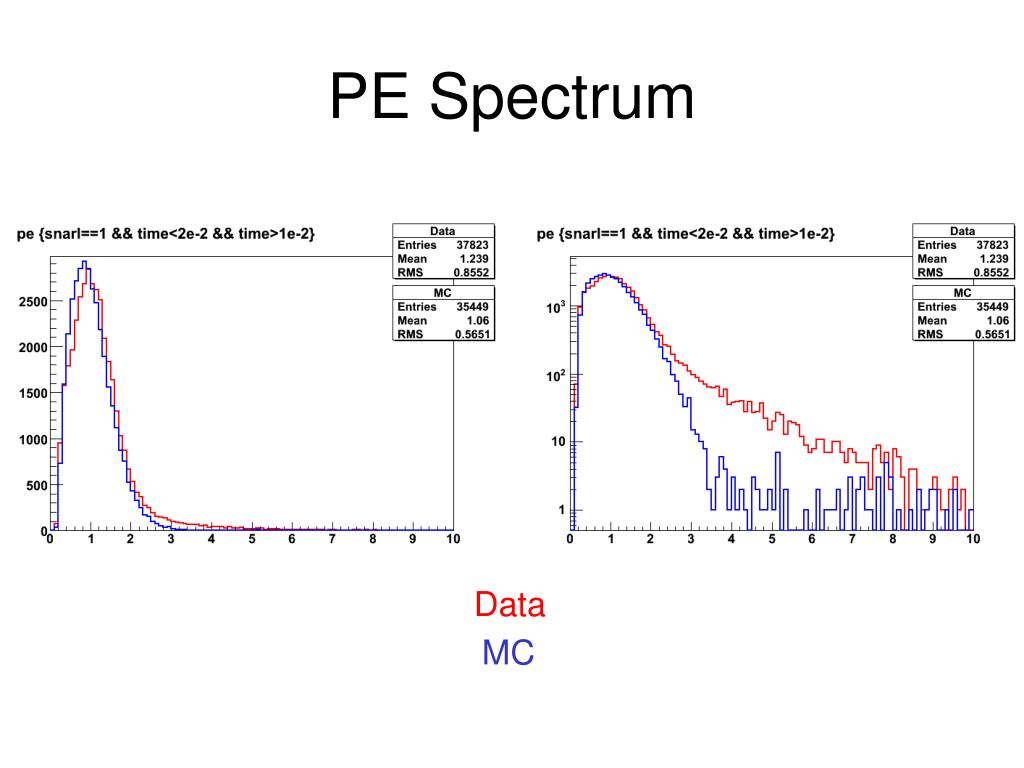 PE Spectrum

pe {snarl==1 && time<2e-2 && time>1e-2}

| Data | |
|---|---|
| Entries | 37823 |
| Mean | 1.239 |
| RMS | 0.8552 |

| MC | |
|---|---|
| Entries | 35449 |
| Mean | 1.06 |
| RMS | 0.5651 |

2500
2000
1500
1000
500
0
0 1 2 3 4 5 6 7 8 9 10

pe {snarl==1 && time<2e-2 && time>1e-2}

| Data | |
|---|---|
| Entries | 37823 |
| Mean | 1.239 |
| RMS | 0.8552 |

| MC | |
|---|---|
| Entries | 35449 |
| Mean | 1.06 |
| RMS | 0.5651 |

$10^3$
$10^2$
10
1
0 1 2 3 4 5 6 7 8 9 10

Data
MC